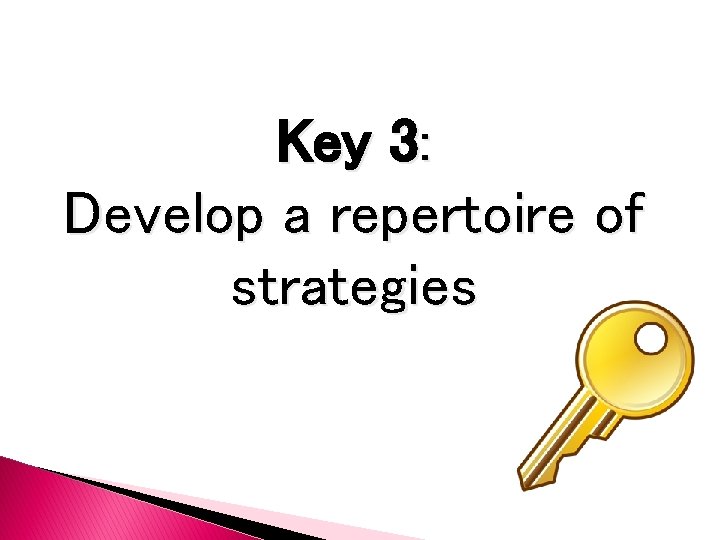 Key 3:
Develop a repertoire of strategies